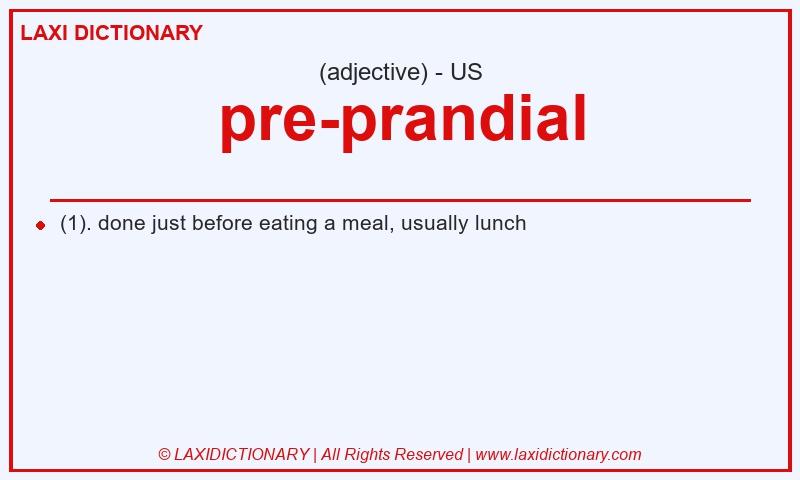 LAXI DICTIONARY

(adjective) - US

pre-prandial

(1). done just before eating a meal, usually lunch

© LAXIDICTIONARY | All Rights Reserved | www.laxidictionary.com